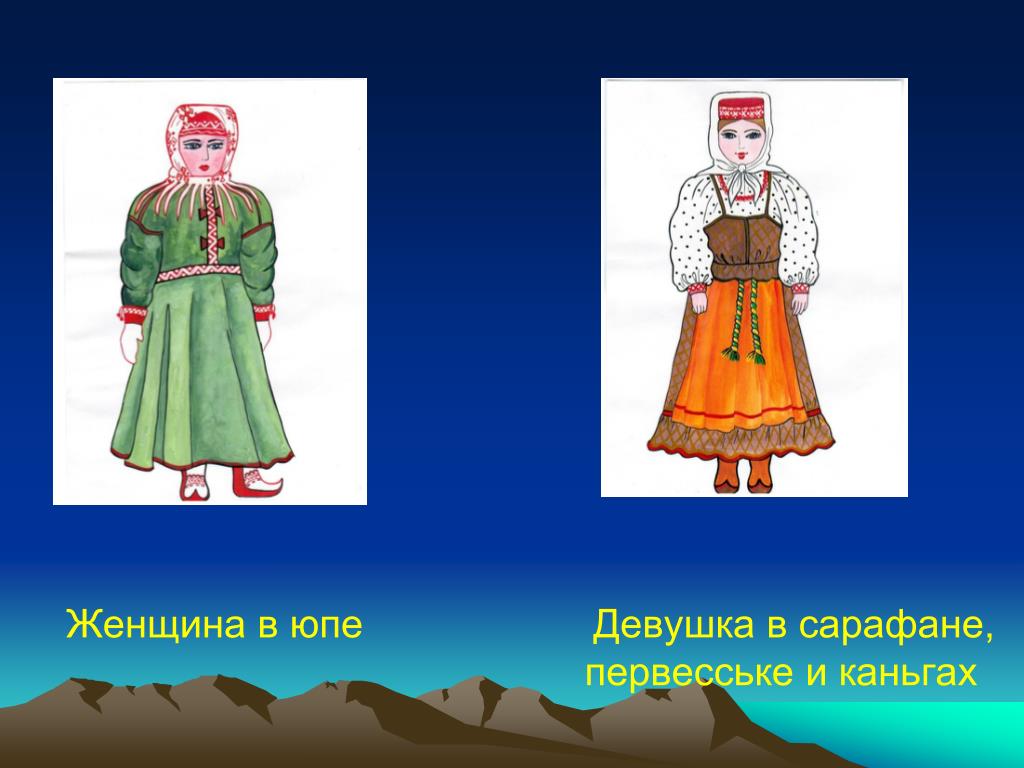 Женщина в юпе

Девушка в сарафане, первесське и каньгах